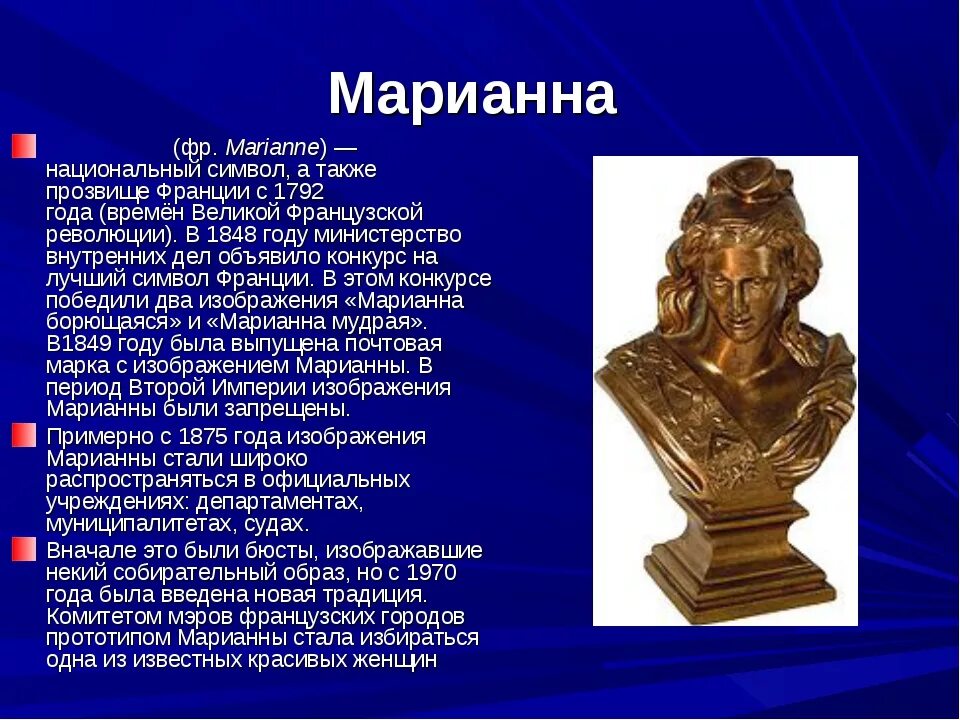 Марианна

(фр. Marianne) — национальный символ, а также прозвище Франции с 1792 года (времён Великой Французской революции). В 1848 году министерство внутренних дел объявило конкурс на лучший символ Франции. В этом конкурсе победили два изображения «Марианна борющаяся» и «Марианна мудрая». В1849 году была выпущена почтовая марка с изображением Марианны. В период Второй Империи изображения Марианны были запрещены.

Примерно с 1875 года изображения Марианны стали широко распространяться в официальных учреждениях: департаментах, муниципалитетах, судах.

Вначале это были бюсты, изображавшие некий собирательный образ, но с 1970 года была введена новая традиция. Комитетом мэров французских городов прототипом Марианны стала избираться одна из известных красивых женщин